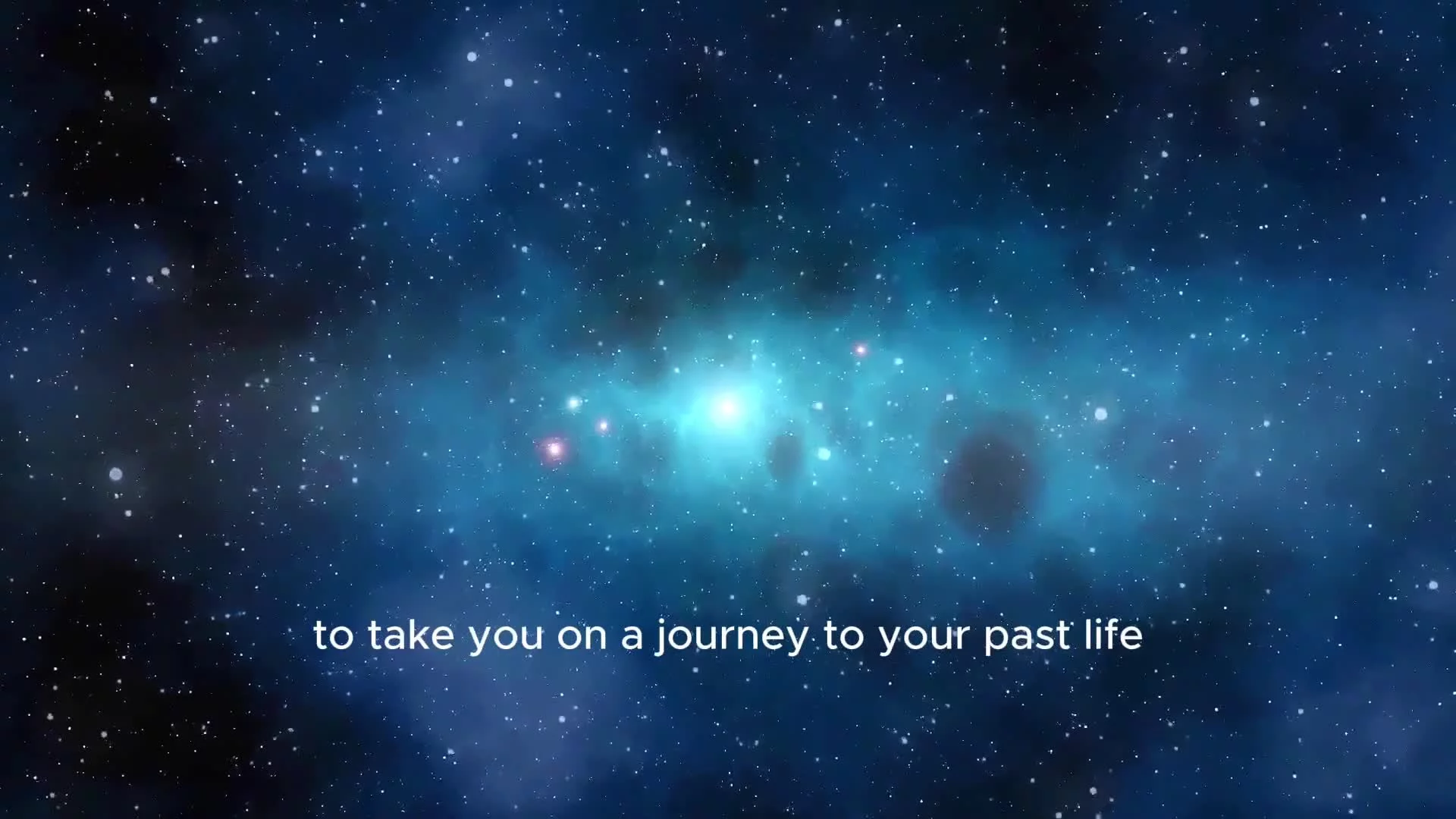 to take you on a journey to your past life